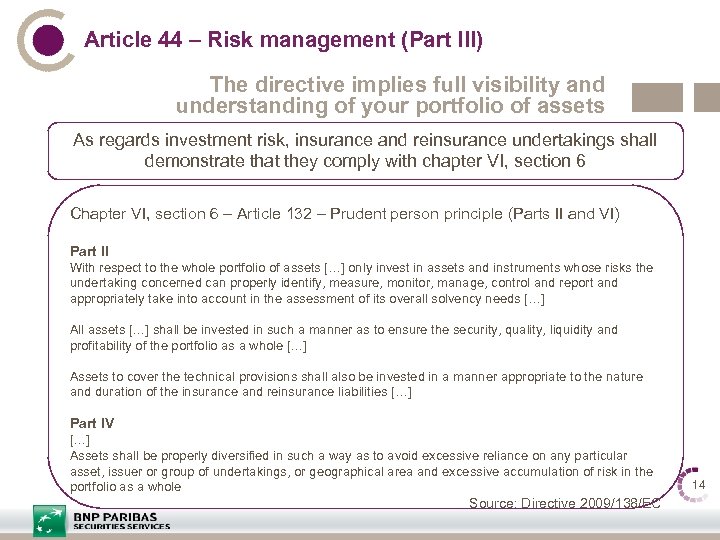 Article 44 – Risk management (Part III)

The directive implies full visibility and understanding of your portfolio of assets

As regards investment risk, insurance and reinsurance undertakings shall demonstrate that they comply with chapter VI, section 6

Chapter VI, section 6 – Article 132 – Prudent person principle (Parts II and VI)

Part II
With respect to the whole portfolio of assets […] only invest in assets and instruments whose risks the undertaking concerned can properly identify, measure, monitor, manage, control and report and appropriately take into account in the assessment of its overall solvency needs […]

All assets […] shall be invested in such a manner as to ensure the security, quality, liquidity and profitability of the portfolio as a whole […]

Assets to cover the technical provisions shall also be invested in a manner appropriate to the nature and duration of the insurance and reinsurance liabilities […]

Part IV
[…]
Assets shall be properly diversified in such a way as to avoid excessive reliance on any particular asset, issuer or group of undertakings, or geographical area and excessive accumulation of risk in the portfolio as a whole

Source: Directive 2009/138/EC

14

BNP PARIBAS
SECURITIES SERVICES